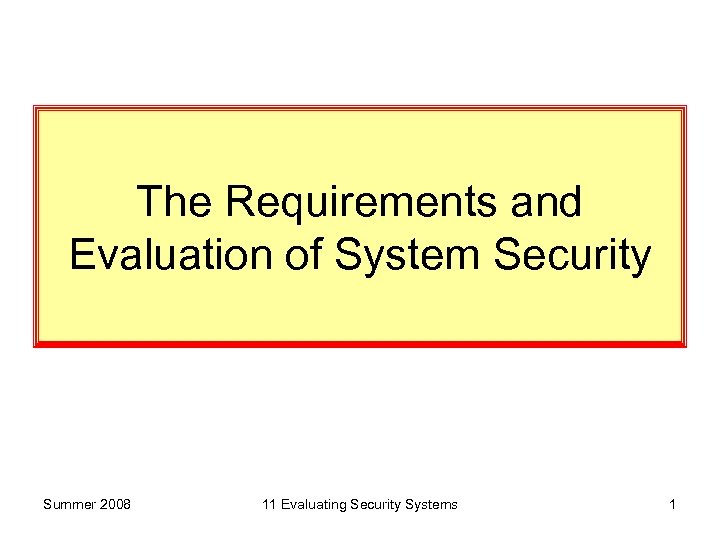 The Requirements and Evaluation of System Security

Summer 2008

11 Evaluating Security Systems

1